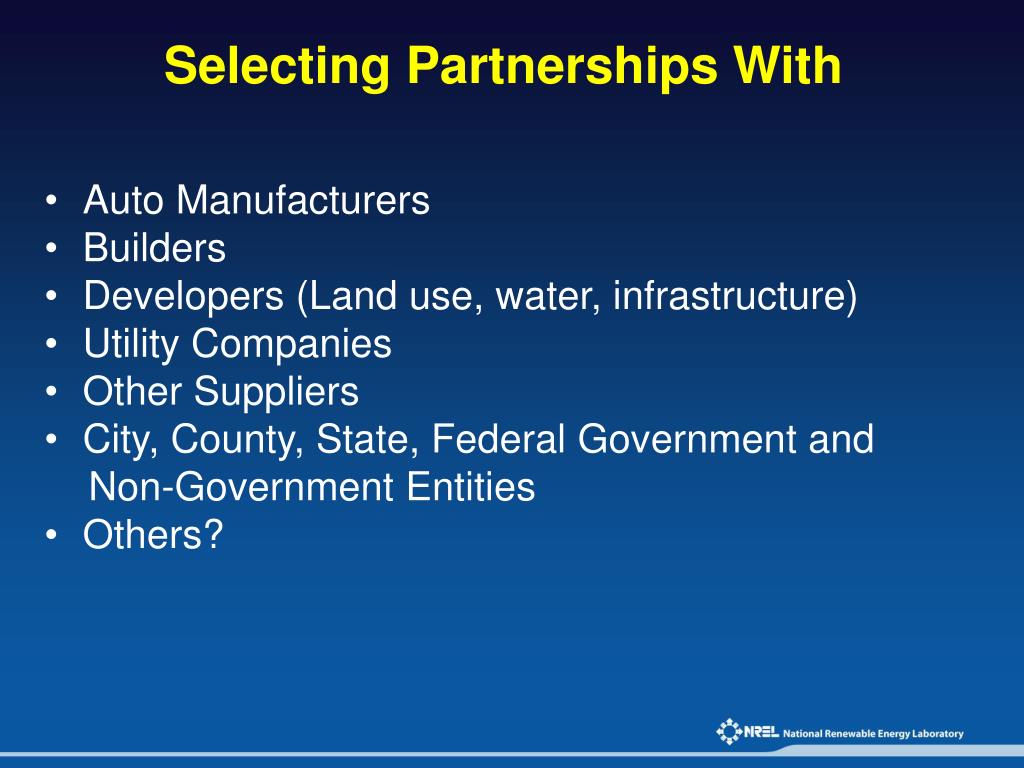 Selecting Partnerships With

• Auto Manufacturers
• Builders
• Developers (Land use, water, infrastructure)
• Utility Companies
• Other Suppliers
• City, County, State, Federal Government and Non-Government Entities
• Others?

NREL National Renewable Energy Laboratory